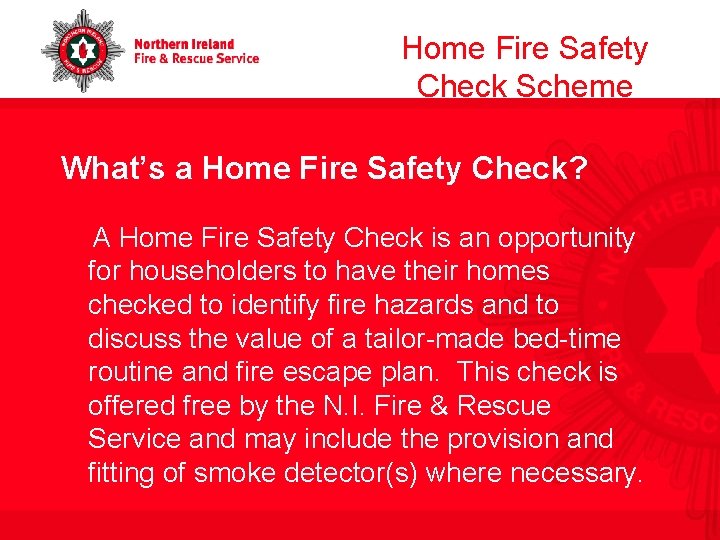 Northern Ireland Fire & Rescue Service

Home Fire Safety Check Scheme

What's a Home Fire Safety Check?

A Home Fire Safety Check is an opportunity for householders to have their homes checked to identify fire hazards and to discuss the value of a tailor-made bed-time routine and fire escape plan. This check is offered free by the N.I. Fire & Rescue Service and may include the provision and fitting of smoke detector(s) where necessary.